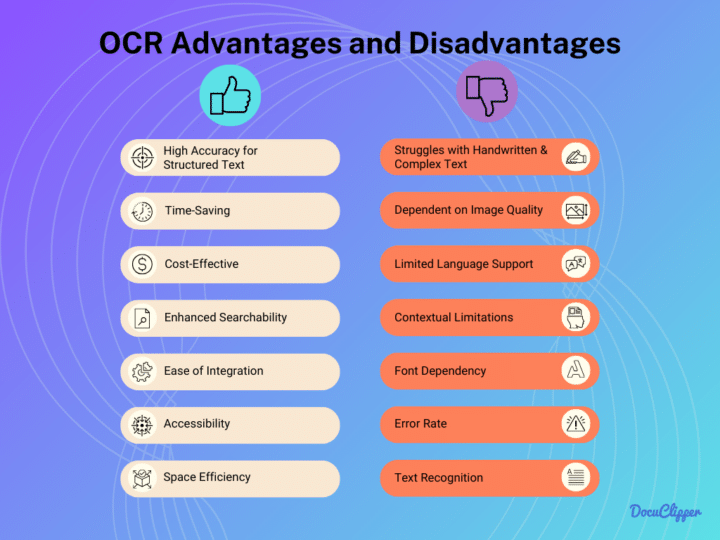 OCR Advantages and Disadvantages

High Accuracy for Structured Text

Time-Saving

Cost-Effective

Enhanced Searchability

Ease of Integration

Accessibility

Space Efficiency

Struggles with Handwritten & Complex Text

Dependent on Image Quality

Limited Language Support

Contextual Limitations

Font Dependency

Error Rate

Text Recognition

DocuClipper